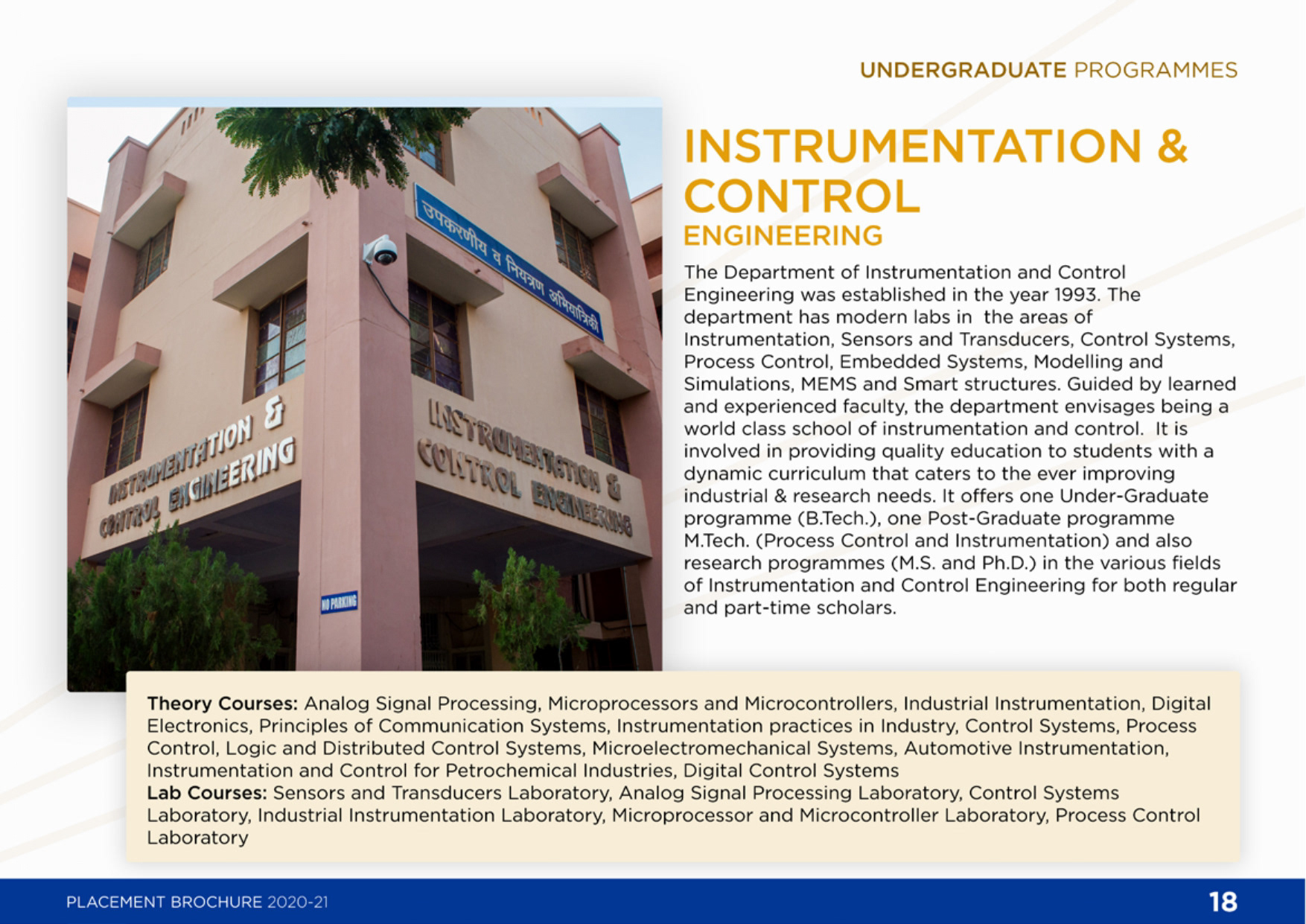 UNDERGRADUATE PROGRAMMES

उपकरणीय व नियंत्रण अभियांत्रिकी

INSTRUMENTATION & CONTROL ENGINEERING

INSTRUMENTATION & CONTROL ENGINEERING

NO PARKING

INSTRUMENTATION & CONTROL ENGINEERING

The Department of Instrumentation and Control Engineering was established in the year 1993. The department has modern labs in the areas of Instrumentation, Sensors and Transducers, Control Systems, Process Control, Embedded Systems, Modelling and Simulations, MEMS and Smart structures. Guided by learned and experienced faculty, the department envisages being a world class school of instrumentation and control. It is involved in providing quality education to students with a dynamic curriculum that caters to the ever improving industrial & research needs. It offers one Under-Graduate programme (B.Tech.), one Post-Graduate programme M.Tech. (Process Control and Instrumentation) and also research programmes (M.S. and Ph.D.) in the various fields of Instrumentation and Control Engineering for both regular and part-time scholars.

Theory Courses: Analog Signal Processing, Microprocessors and Microcontrollers, Industrial Instrumentation, Digital Electronics, Principles of Communication Systems, Instrumentation practices in Industry, Control Systems, Process Control, Logic and Distributed Control Systems, Microelectromechanical Systems, Automotive Instrumentation, Instrumentation and Control for Petrochemical Industries, Digital Control Systems
Lab Courses: Sensors and Transducers Laboratory, Analog Signal Processing Laboratory, Control Systems Laboratory, Industrial Instrumentation Laboratory, Microprocessor and Microcontroller Laboratory, Process Control Laboratory

PLACEMENT BROCHURE 2020-21

18